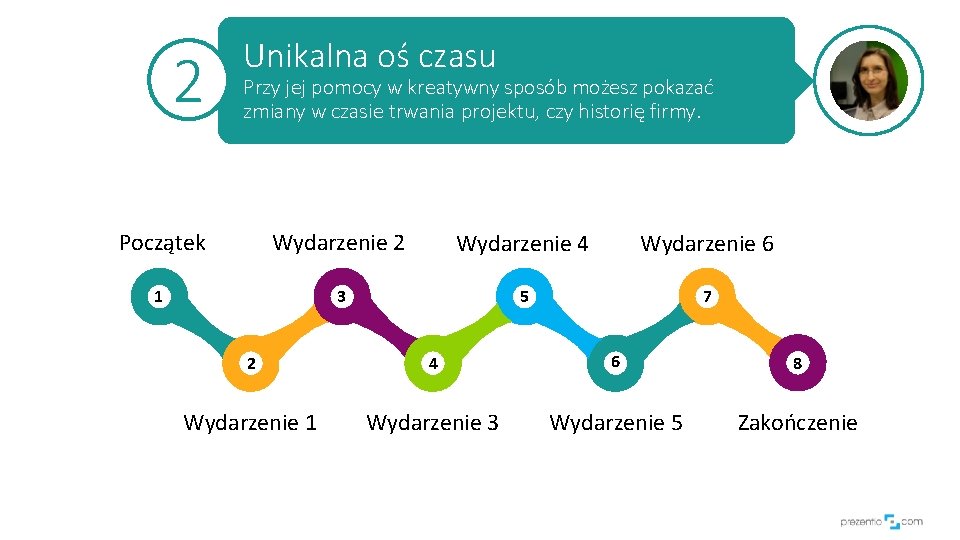 2

Unikalna oś czasu

Przy jej pomocy w kreatywny sposób możesz pokazać zmiany w czasie trwania projektu, czy historię firmy.

Początek

Wydarzenie 2

Wydarzenie 4

Wydarzenie 6

1

3

5

7

2

4

6

8

Wydarzenie 1

Wydarzenie 3

Wydarzenie 5

Zakończenie

prezentio.com